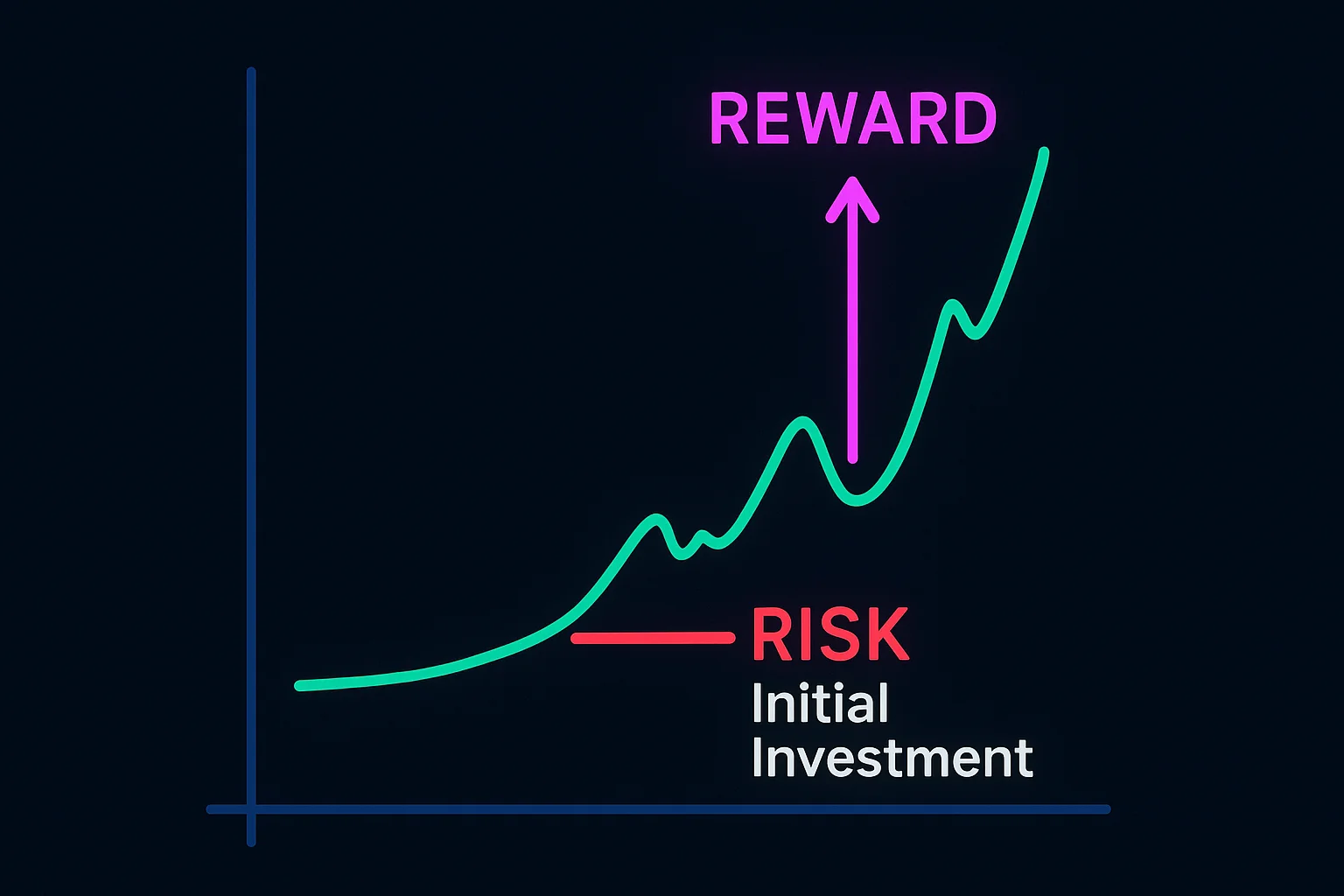 REWARD

RISK
Initial
Investment